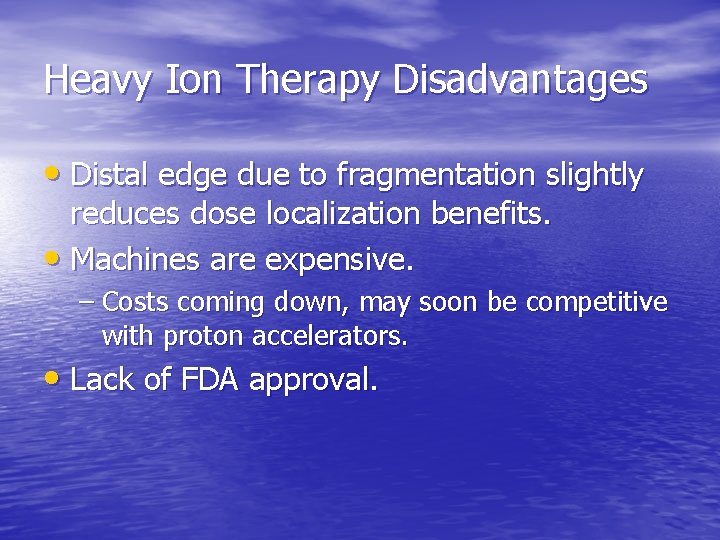 Heavy Ion Therapy Disadvantages

• Distal edge due to fragmentation slightly reduces dose localization benefits.
• Machines are expensive.
– Costs coming down, may soon be competitive with proton accelerators.
• Lack of FDA approval.